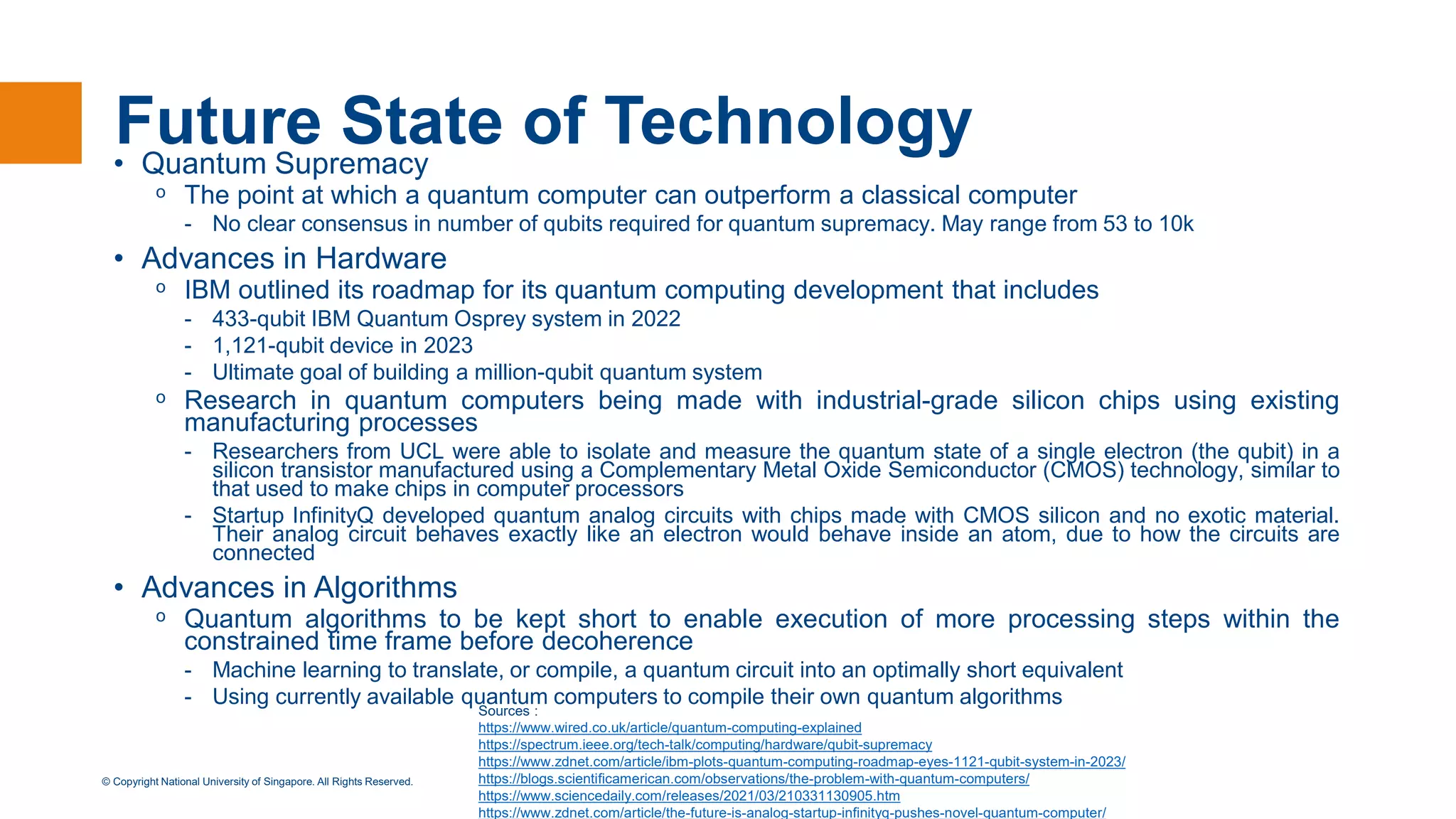 Future State of Technology

• Quantum Supremacy
 o The point at which a quantum computer can outperform a classical computer
 - No clear consensus in number of qubits required for quantum supremacy. May range from 53 to 10k

• Advances in Hardware
 o IBM outlined its roadmap for its quantum computing development that includes
 - 433-qubit IBM Quantum Osprey system in 2022
 - 1,121-qubit device in 2023
 - Ultimate goal of building a million-qubit quantum system
 o Research in quantum computers being made with industrial-grade silicon chips using existing manufacturing processes
 - Researchers from UCL were able to isolate and measure the quantum state of a single electron (the qubit) in a silicon transistor manufactured using a Complementary Metal Oxide Semiconductor (CMOS) technology, similar to that used to make chips in computer processors
 - Startup InfinityQ developed quantum analog circuits with chips made with CMOS silicon and no exotic material. Their analog circuit behaves exactly like an electron would behave inside an atom, due to how the circuits are connected

• Advances in Algorithms
 o Quantum algorithms to be kept short to enable execution of more processing steps within the constrained time frame before decoherence
 - Machine learning to translate, or compile, a quantum circuit into an optimally short equivalent
 - Using currently available quantum computers to compile their own quantum algorithms

Sources :
https://www.wired.co.uk/article/quantum-computing-explained
https://spectrum.ieee.org/tech-talk/computing/hardware/qubit-supremacy
https://www.zdnet.com/article/ibm-plots-quantum-computing-roadmap-eyes-1121-qubit-system-in-2023/
https://blogs.scientificamerican.com/observations/the-problem-with-quantum-computers/
https://www.sciencedaily.com/releases/2021/03/210331130905.htm
https://www.zdnet.com/article/the-future-is-analog-startup-infinityq-pushes-novel-quantum-computer/

© Copyright National University of Singapore. All Rights Reserved.